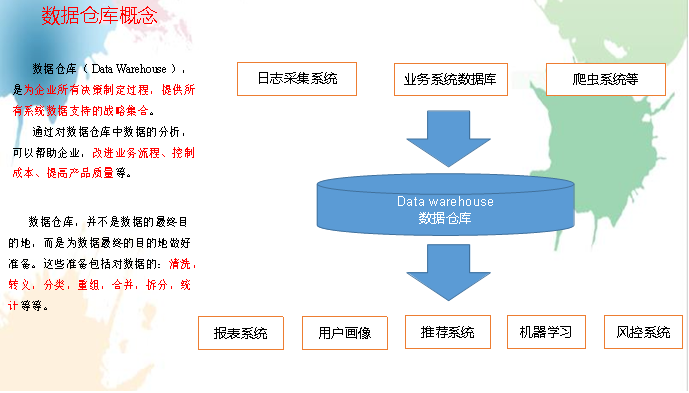 数据仓库概念

数据仓库（Data Warehouse），是为企业所有决策制定过程，提供所有系统数据支持的战略集合。

通过对数据仓库中数据的分析，可以帮助企业，改进业务流程、控制成本、提高产品质量等。

数据仓库，并不是数据的最终目的地，而是为数据最终的目的地做好准备。这些准备包括对数据的：清洗，转义，分类，重组，合并，拆分，统计等等。

日志采集系统

业务系统数据库

爬虫系统等

Data warehouse
数据仓库

报表系统

用户画像

推荐系统

机器学习

风控系统